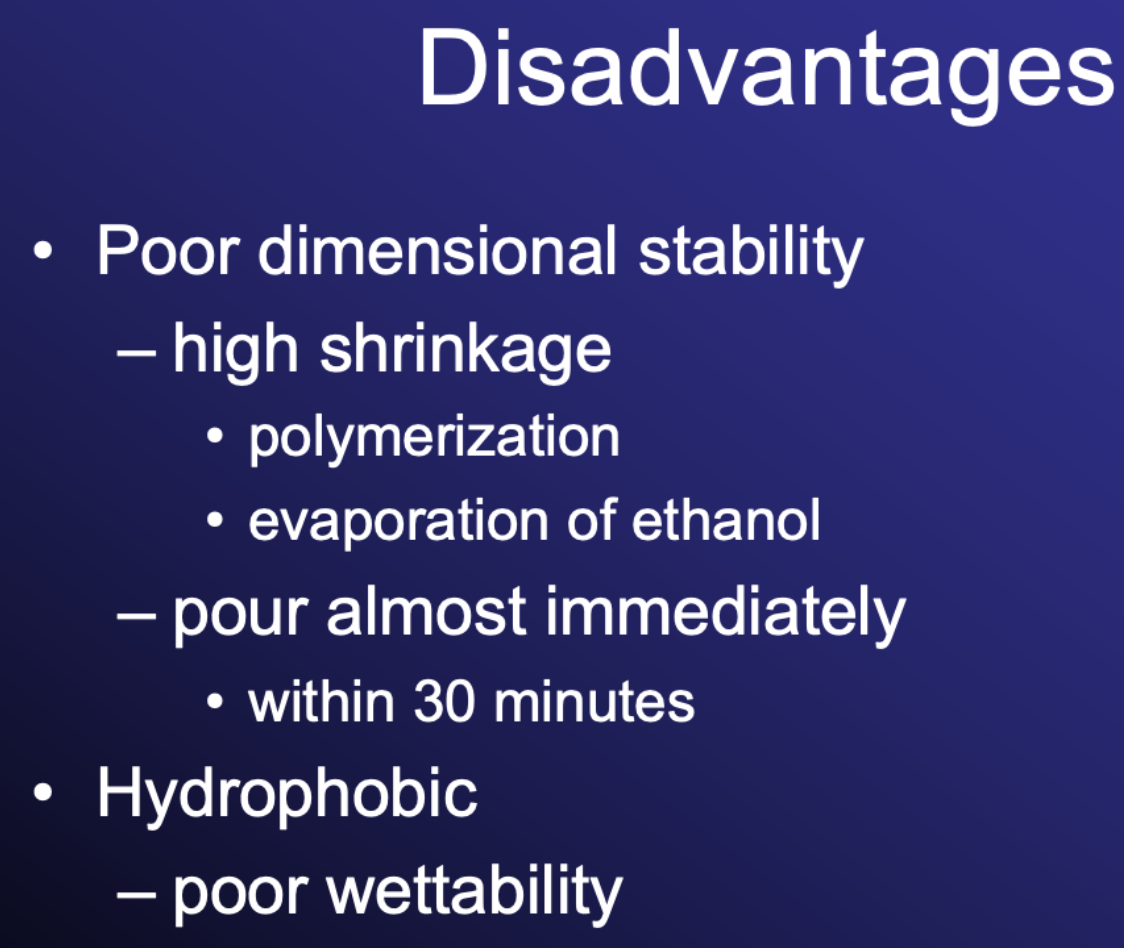 Disadvantages

• Poor dimensional stability
– high shrinkage
• polymerization
• evaporation of ethanol
– pour almost immediately
• within 30 minutes
• Hydrophobic
– poor wettability